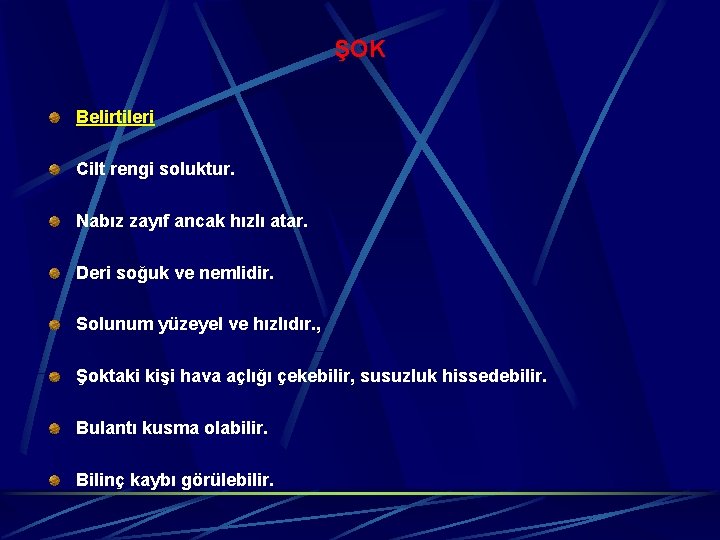 ŞOK

Belirtileri

Cilt rengi soluktur.

Nabız zayıf ancak hızlı atar.

Deri soğuk ve nemlidir.

Solunum yüzeyel ve hızlıdır.,

Şoktaki kişi hava açlığı çekebilir, susuzluk hissedebilir.

Bulantı kusma olabilir.

Bilinç kaybı görülebilir.